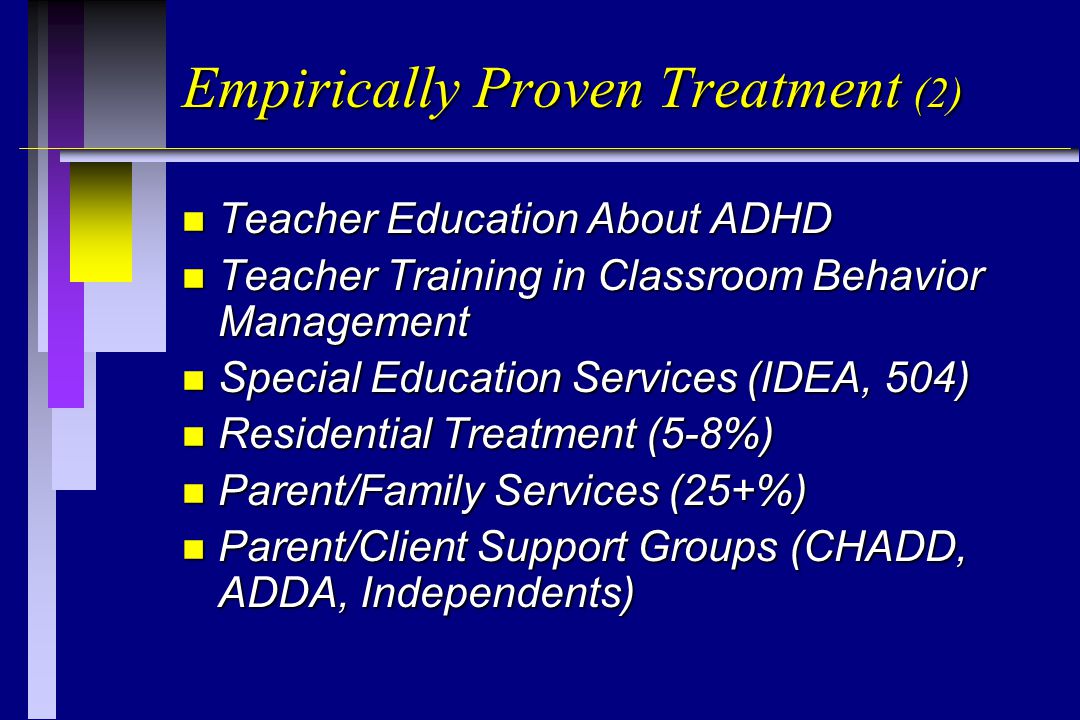 Empirically Proven Treatment (2)

- Teacher Education About ADHD
- Teacher Training in Classroom Behavior Management
- Special Education Services (IDEA, 504)
- Residential Treatment (5-8%)
- Parent/Family Services (25+%)
- Parent/Client Support Groups (CHADD, ADDA, Independents)